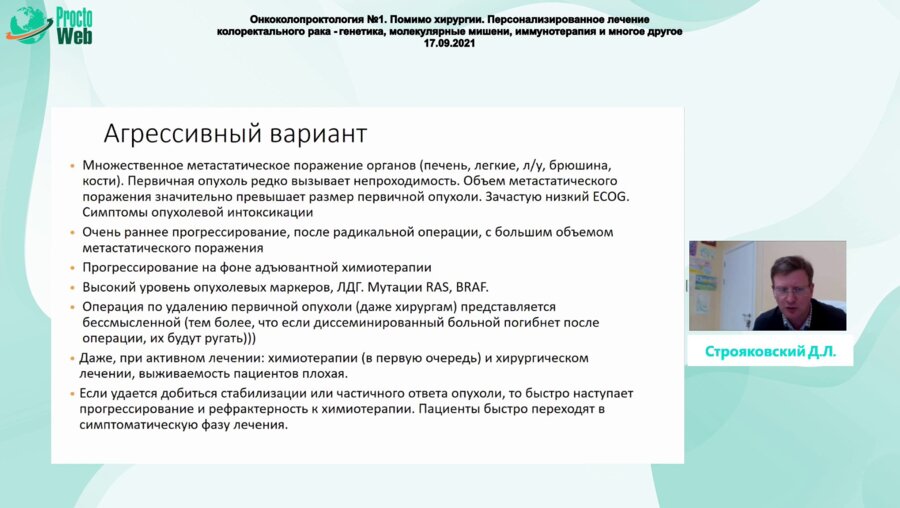 Procto Web

Онкоколопроктология №1. Помимо хирургии. Персонализированное лечение колоректального рака - генетика, молекулярные мишени, иммунотерапия и многое другое
17.09.2021

Агрессивный вариант

• Множественное метастатическое поражение органов (печень, легкие, л/у, брюшина, кости). Первичная опухоль редко вызывает непроходимость. Объем метастатического поражения значительно превышает размер первичной опухоли. Зачастую низкий ECOG. Симптомы опухолевой интоксикации
• Очень раннее прогрессирование, после радикальной операции, с большим объемом метастатического поражения
• Прогрессирование на фоне адъювантной химиотерапии
• Высокий уровень опухолевых маркеров, ЛДГ. Мутации RAS, BRAF.
• Операция по удалению первичной опухоли (даже хирургам) представляется бессмысленной (тем более, что если диссеминированный больной погибнет после операции, их будут ругать)))
• Даже, при активном лечении: химиотерапии (в первую очередь) и хирургическом лечении, выживаемость пациентов плохая.
• Если удается добиться стабилизации или частичного ответа опухоли, то быстро наступает прогрессирование и рефрактерность к химиотерапии. Пациенты быстро переходят в симптоматическую фазу лечения.

Строяковский Д.Л.